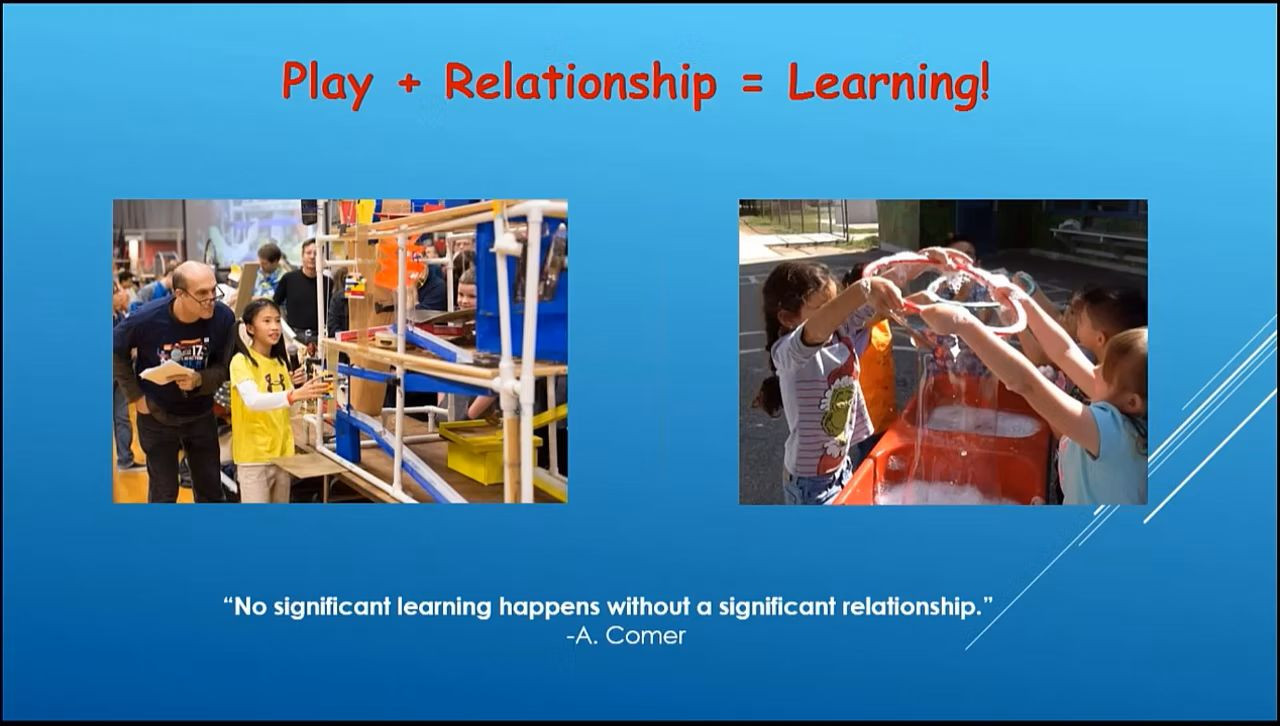 Play + Relationship = Learning!

"No significant learning happens without a significant relationship."
-A. Comer